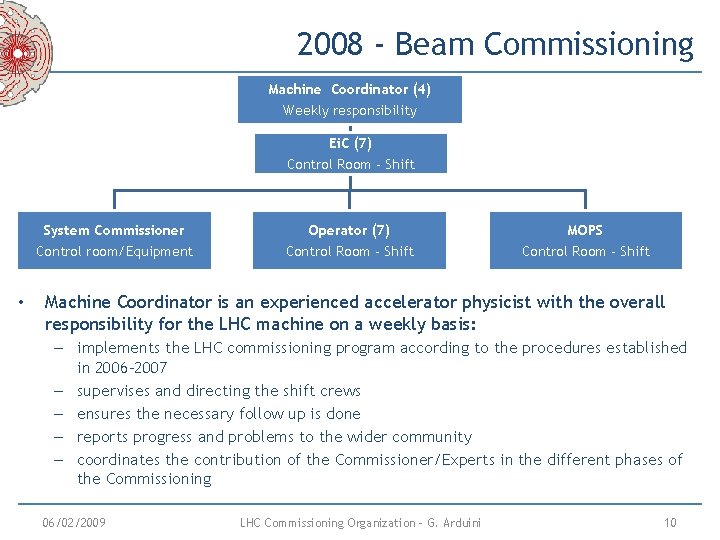 2008 - Beam Commissioning

Machine Coordinator (4)
Weekly responsibility

EiC (7)
Control Room - Shift

System Commissioner
Control room/Equipment

Operator (7)
Control Room - Shift

MOPS
Control Room - Shift

• Machine Coordinator is an experienced accelerator physicist with the overall responsibility for the LHC machine on a weekly basis:
– implements the LHC commissioning program according to the procedures established in 2006-2007
– supervises and directing the shift crews
– ensures the necessary follow up is done
– reports progress and problems to the wider community
– coordinates the contribution of the Commissioner/Experts in the different phases of the Commissioning

06/02/2009
LHC Commissioning Organization - G. Arduini
10